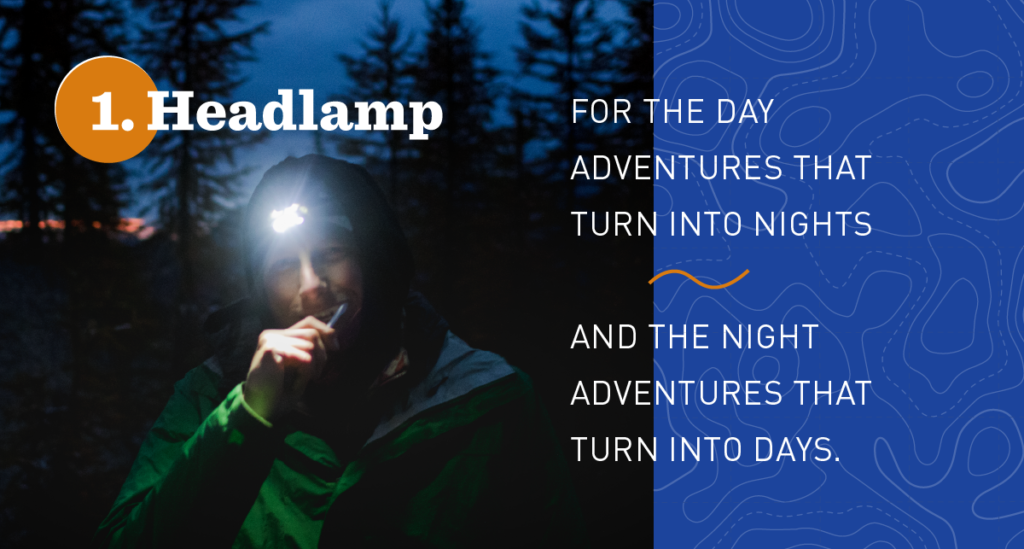 1. Headlamp

FOR THE DAY ADVENTURES THAT TURN INTO NIGHTS

AND THE NIGHT ADVENTURES THAT TURN INTO DAYS.